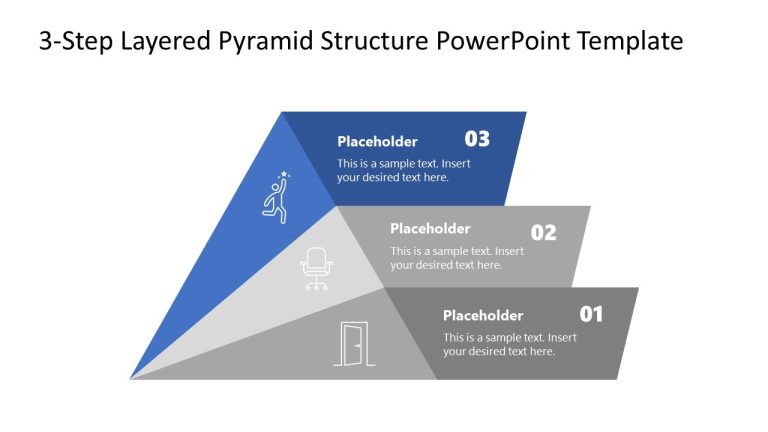 3-Step Layered Pyramid Structure PowerPoint Template

Placeholder 03

This is a sample text. Insert your desired text here.

Placeholder 02

This is a sample text. Insert your desired text here.

Placeholder 01

This is a sample text. Insert your desired text here.